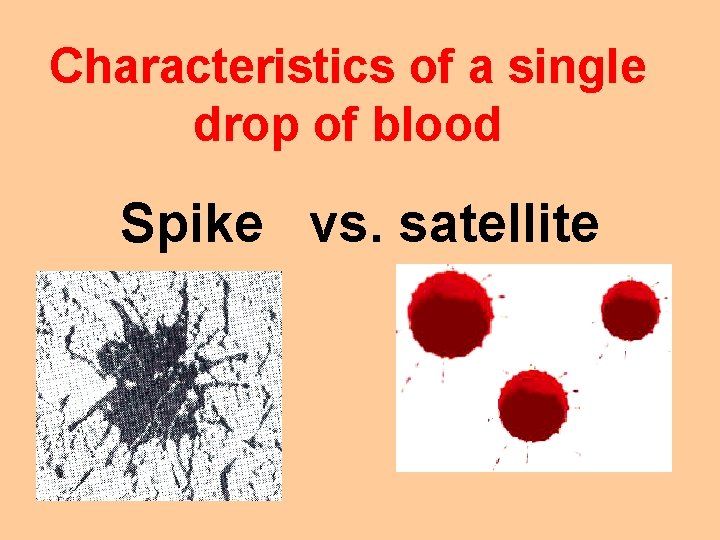 Characteristics of a single drop of blood

Spike vs. satellite